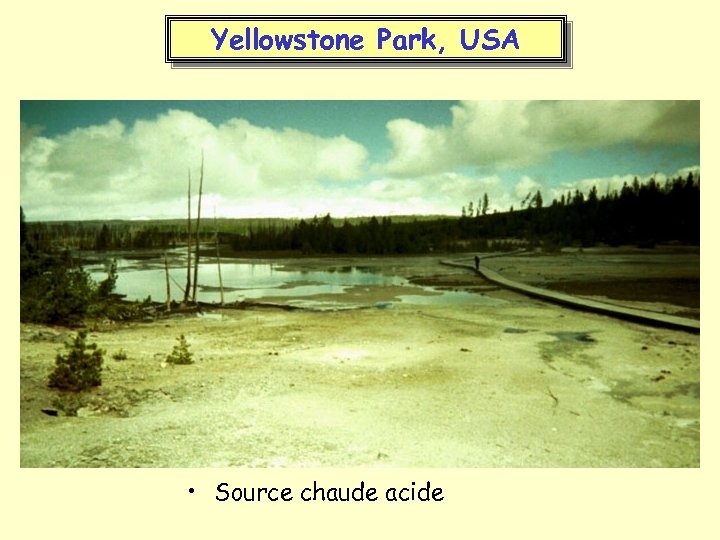 Yellowstone Park, USA

• Source chaude acide